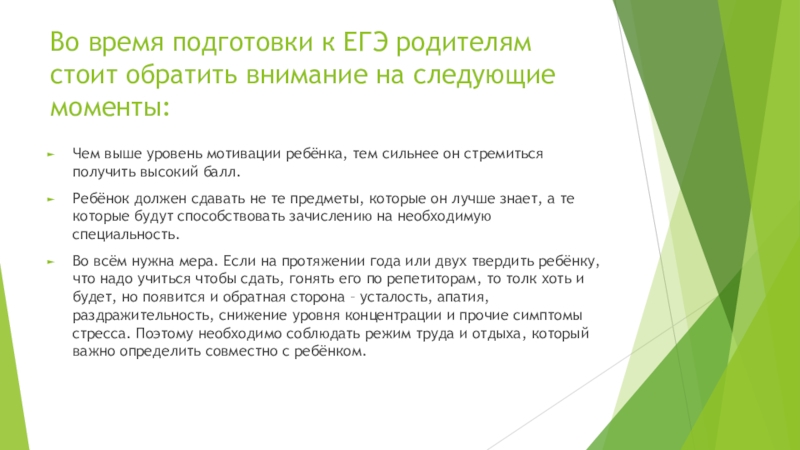 Во время подготовки к ЕГЭ родителям стоит обратить внимание на следующие моменты:

Чем выше уровень мотивации ребёнка, тем сильнее он стремиться получить высокий балл.

Ребёнок должен сдавать не те предметы, которые он лучше знает, а те которые будут способствовать зачислению на необходимую специальность.

Во всём нужна мера. Если на протяжении года или двух твердить ребёнку, что надо учиться чтобы сдать, гонять его по репетиторам, то толк хоть и будет, но появится и обратная сторона – усталость, апатия, раздражительность, снижение уровня концентрации и прочие симптомы стресса. Поэтому необходимо соблюдать режим труда и отдыха, который важно определить совместно с ребёнком.